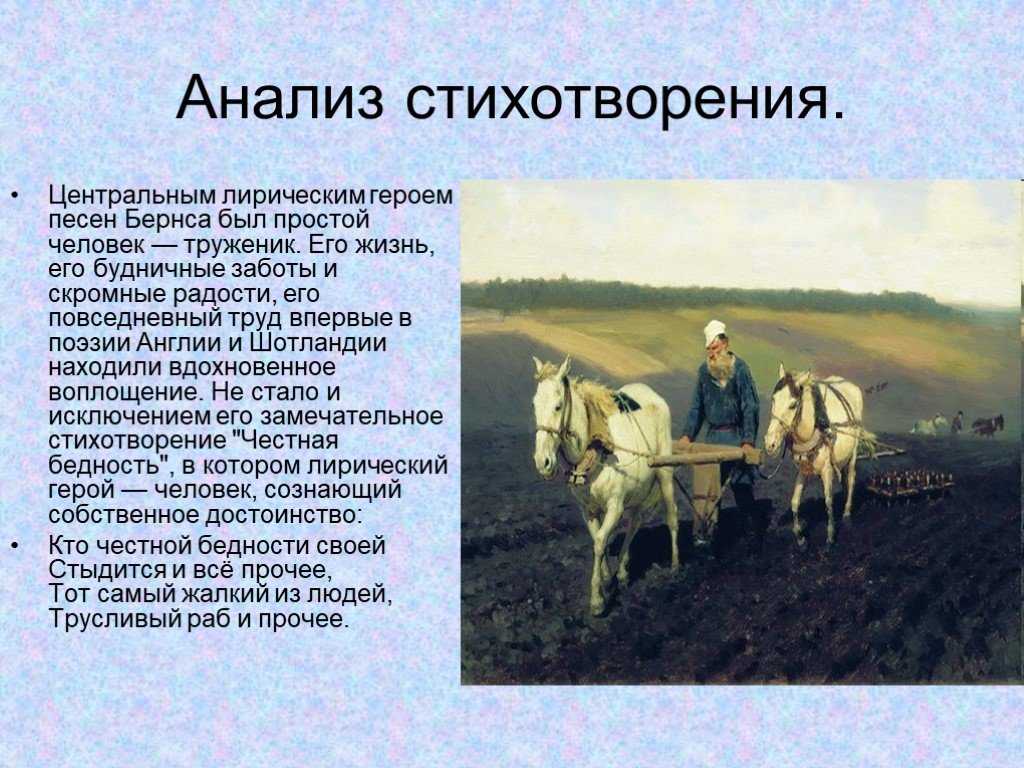 Анализ стихотворения.

• Центральным лирическим героем песен Бернса был простой человек — труженик. Его жизнь, его будничные заботы и скромные радости, его повседневный труд впервые в поэзии Англии и Шотландии находили вдохновенное воплощение. Не стало и исключением его замечательное стихотворение "Честная бедность", в котором лирический герой — человек, сознающий собственное достоинство:

• Кто честной бедности своей
Стыдится и всё прочее,
Тот самый жалкий из людей,
Трусливый раб и прочее.